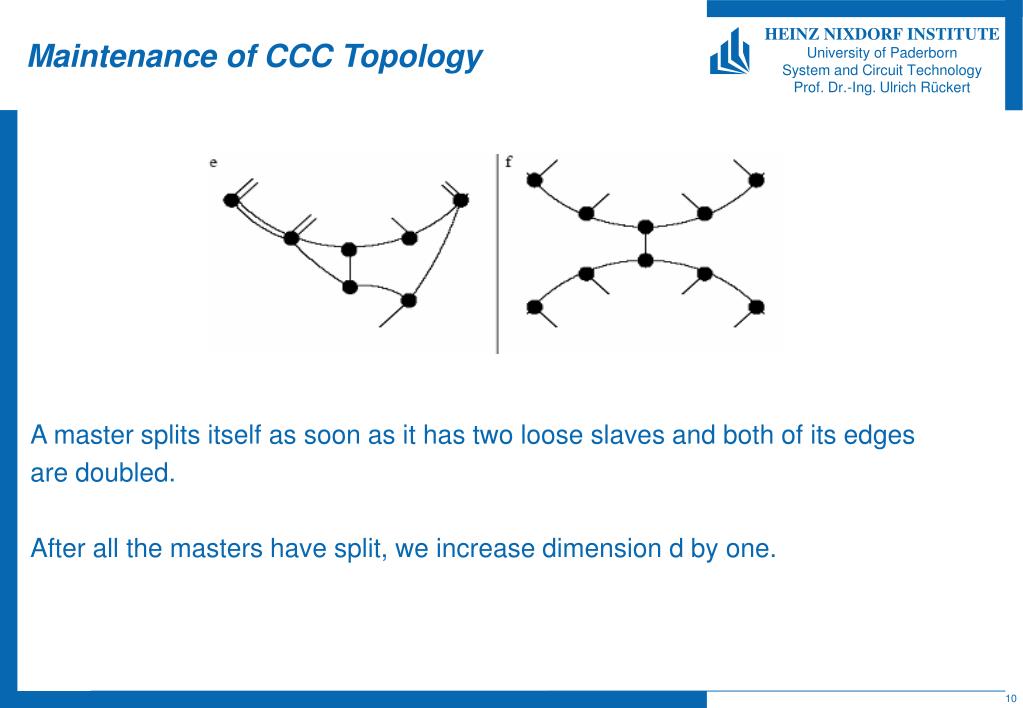 Maintenance of CCC Topology

HEINZ NIXDORF INSTITUTE
University of Paderborn
System and Circuit Technology
Prof. Dr.-Ing. Ulrich Rückert

e

f

A master splits itself as soon as it has two loose slaves and both of its edges are doubled.

After all the masters have split, we increase dimension d by one.

10